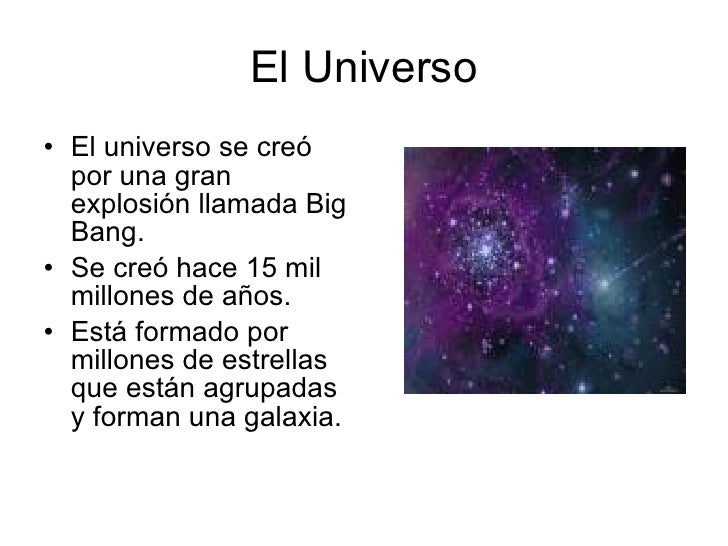 El Universo

• El universo se creó por una gran explosión llamada Big Bang.
• Se creó hace 15 mil millones de años.
• Está formado por millones de estrellas que están agrupadas y forman una galaxia.